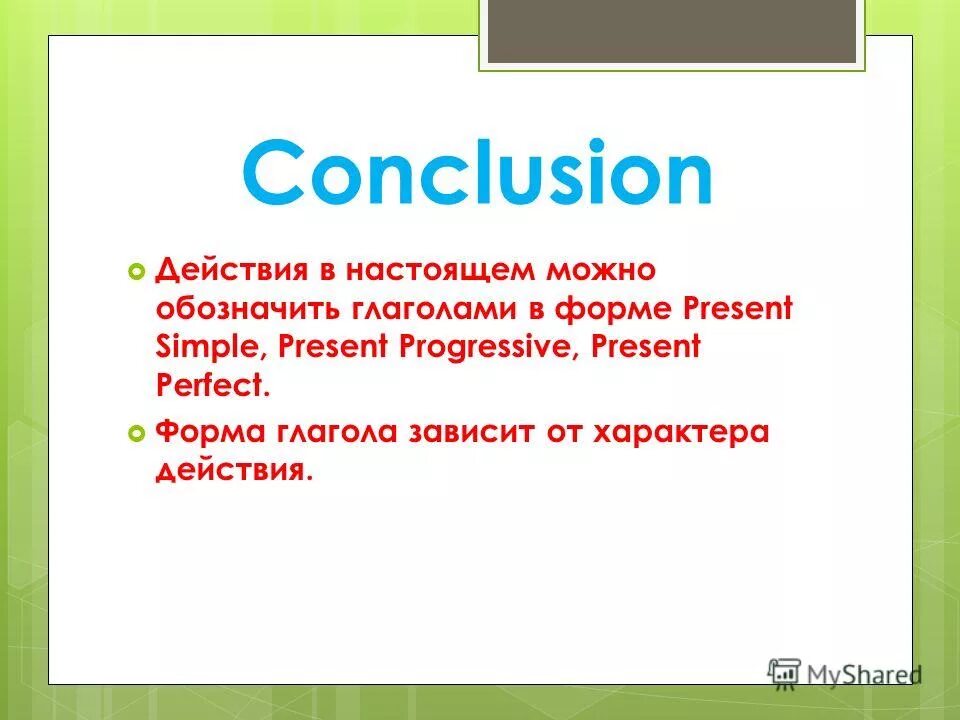 Conclusion

Действия в настоящем можно обозначить глаголами в форме Present Simple, Present Progressive, Present Perfect.

Форма глагола зависит от характера действия.

MyShared